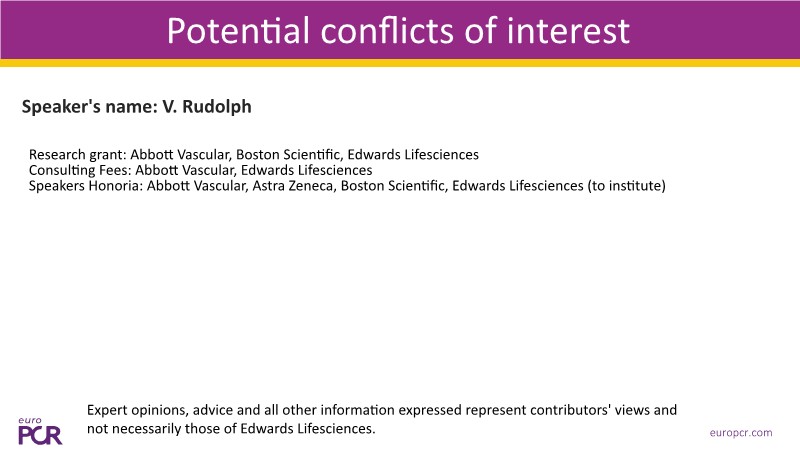 Potential conflicts of interest

Speaker's name: V. Rudolph

Research grant: Abbott Vascular, Boston Scientific, Edwards Lifesciences
Consulting Fees: Abbott Vascular, Edwards Lifesciences
Speakers Honoria: Abbott Vascular, Astra Zeneca, Boston Scientific, Edwards Lifesciences (to institute)

euro PCR

Expert opinions, advice and all other information expressed represent contributors' views and not necessarily those of Edwards Lifesciences.

europcr.com